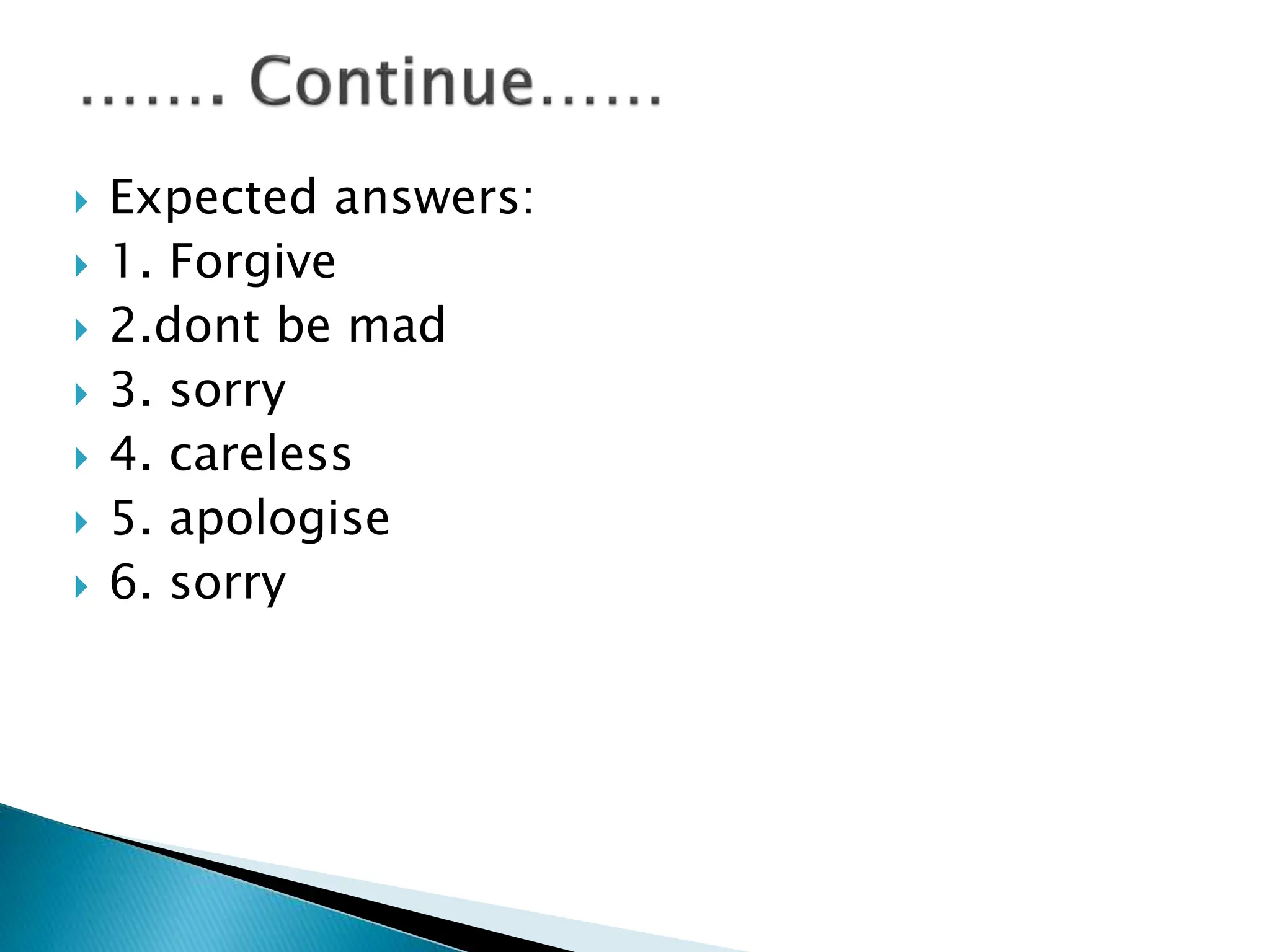 ……. Continue……

Expected answers:
1. Forgive
2.dont be mad
3. sorry
4. careless
5. apologise
6. sorry